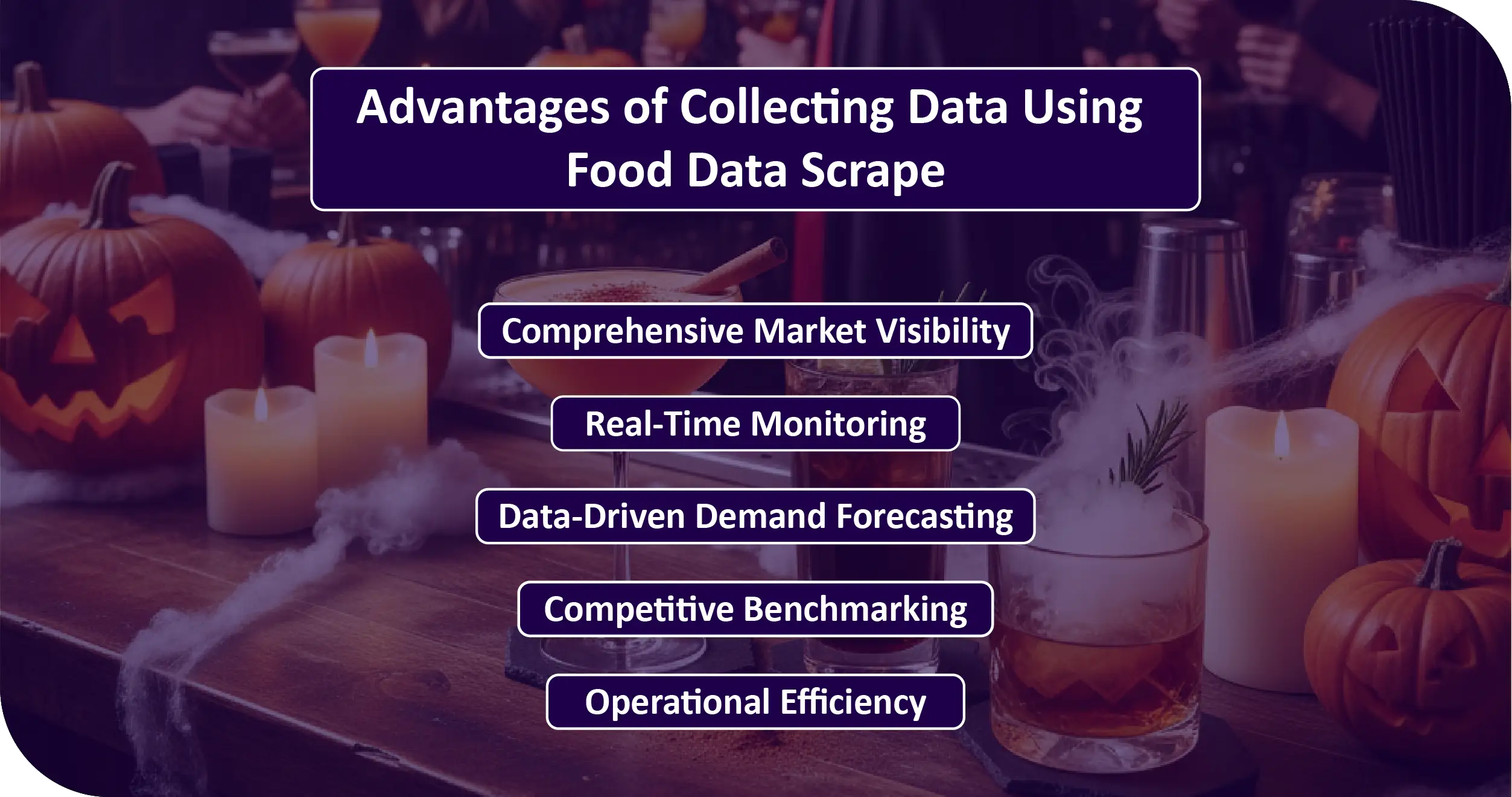 Advantages of Collecting Data Using Food Data Scrape

Comprehensive Market Visibility

Real-Time Monitoring

Data-Driven Demand Forecasting

Competitive Benchmarking

Operational Efficiency